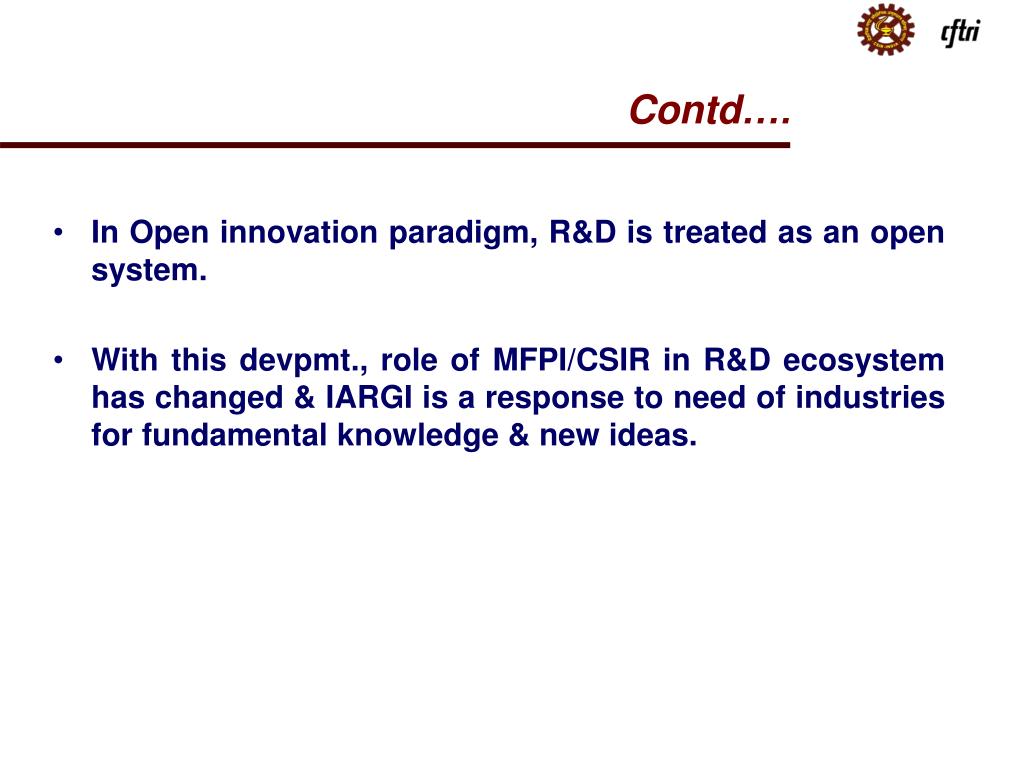 cftri

Contd….

• In Open innovation paradigm, R&D is treated as an open system.

• With this devpmt., role of MFPI/CSIR in R&D ecosystem has changed & IARGI is a response to need of industries for fundamental knowledge & new ideas.